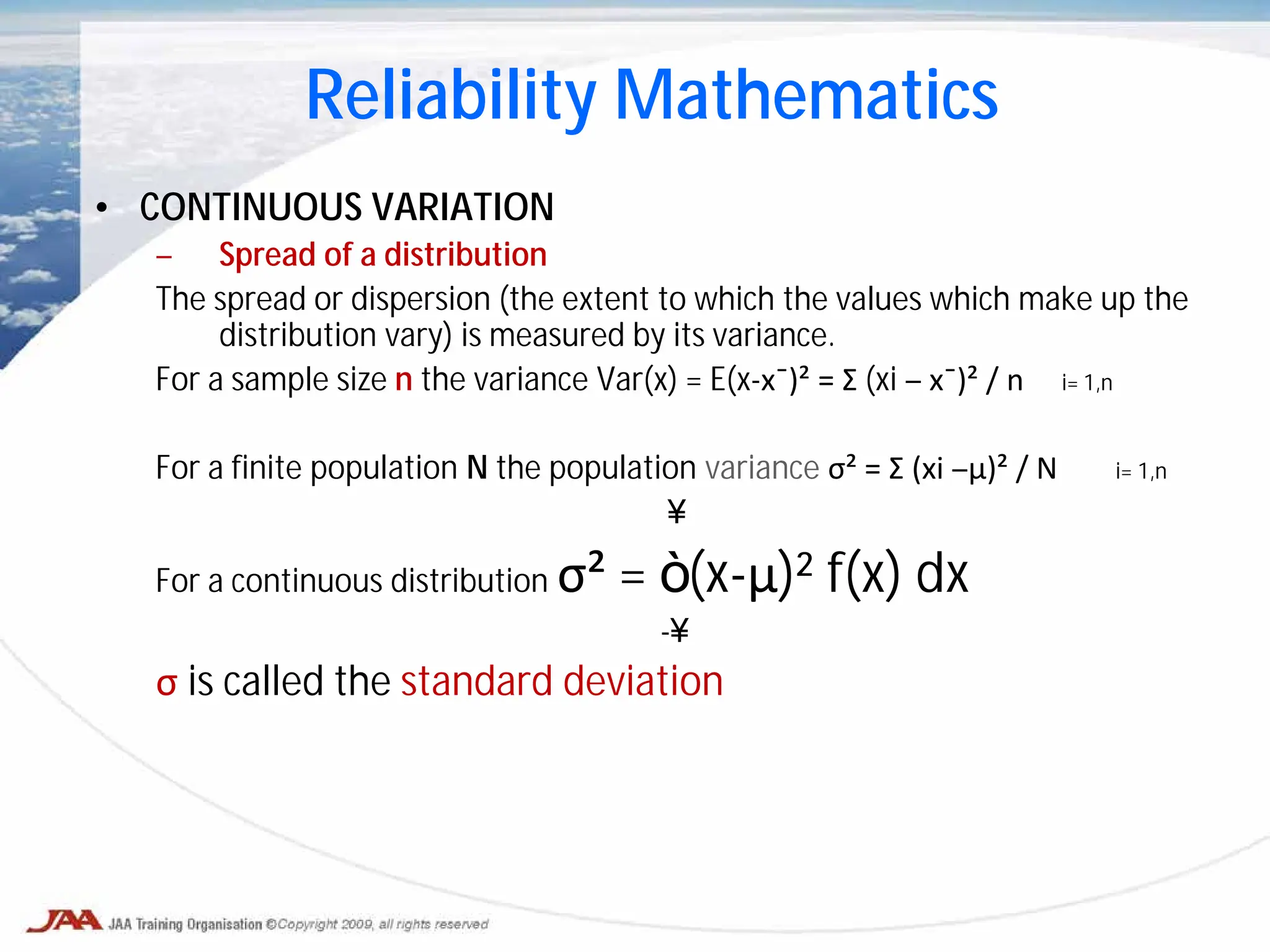 Reliability Mathematics

• CONTINUOUS VARIATION

– Spread of a distribution

The spread or dispersion (the extent to which the values which make up the distribution vary) is measured by its variance.

For a sample size n the variance Var(x) = E(x-x¯)² = Σ (xi – x¯)² / n    i= 1,n

For a finite population N the population variance σ² = Σ (xi –μ)² / N    i= 1,n

¥

For a continuous distribution σ² = ò(x-μ)² f(x) dx

-¥

σ is called the standard deviation

JAA JAA Training Organisation ©Copyright 2009, all rights reserved